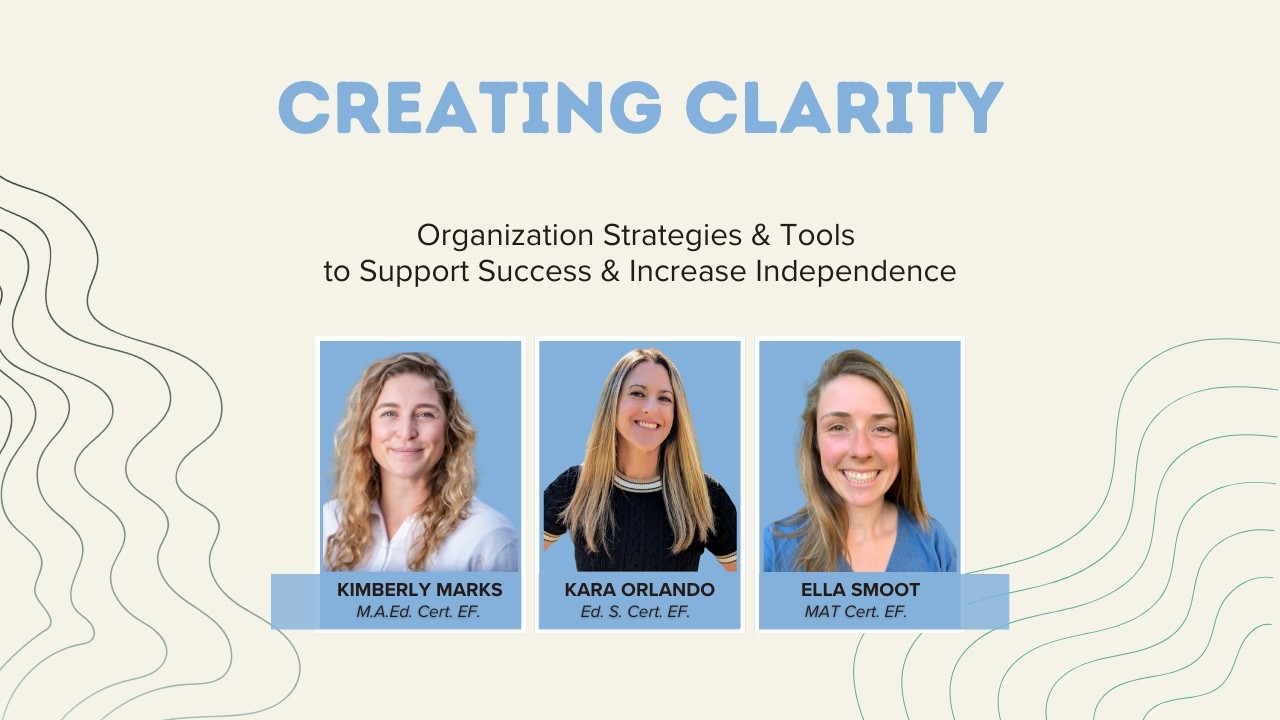 CREATING CLARITY

Organization Strategies & Tools to Support Success & Increase Independence

KIMBERLY MARKS
M.A.Ed. Cert. EF.

KARA ORLANDO
Ed. S. Cert. EF.

ELLA SMOOT
MAT Cert. EF.